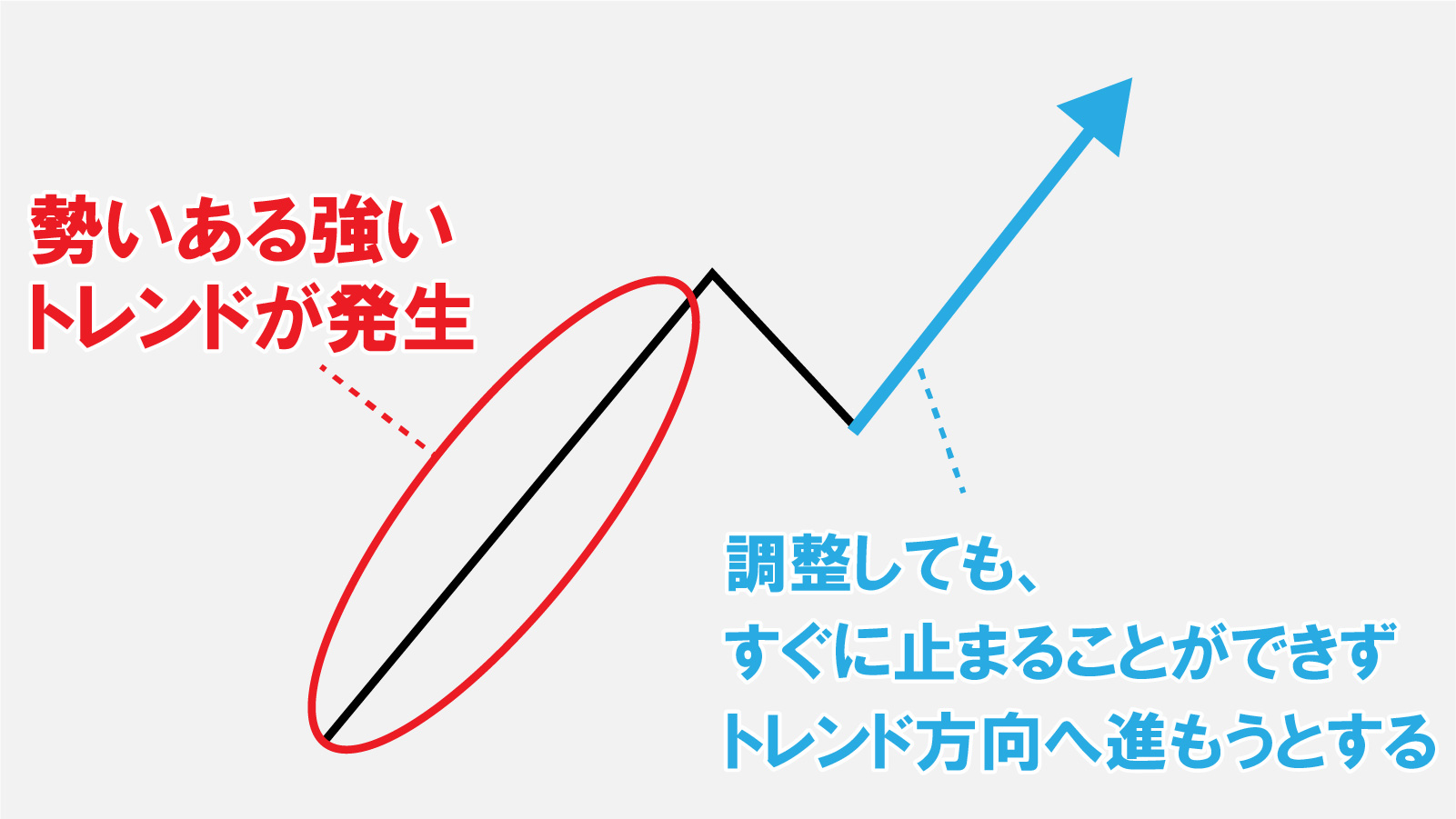 勢いある強い
トレンドが発生

調整しても、
すぐに止まることができず
トレンド方向へ進もうとする